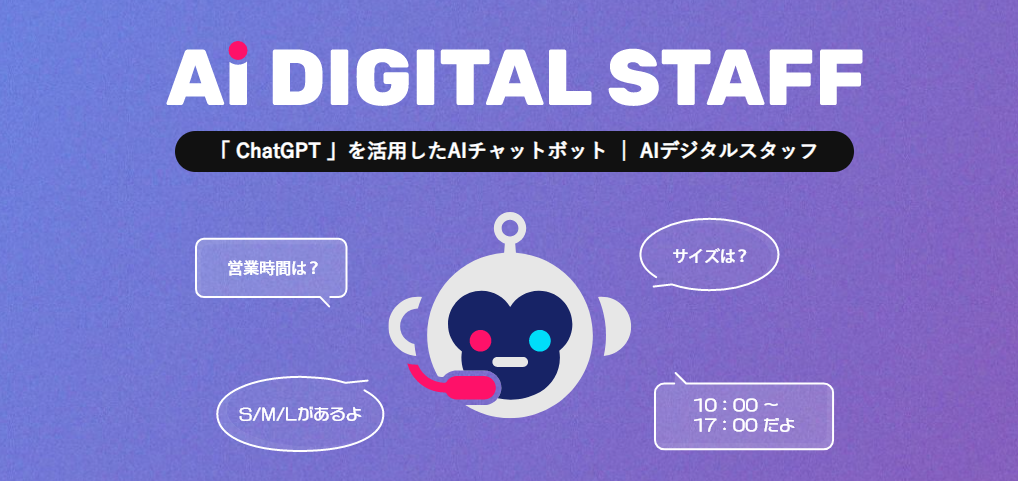 Ai DIGITAL STAFF

「 ChatGPT 」を活用したAIチャットボット ｜ AIデジタルスタッフ

営業時間は？

サイズは？

S/M/Lがあるよ

10：00 ～
17：00 だよ